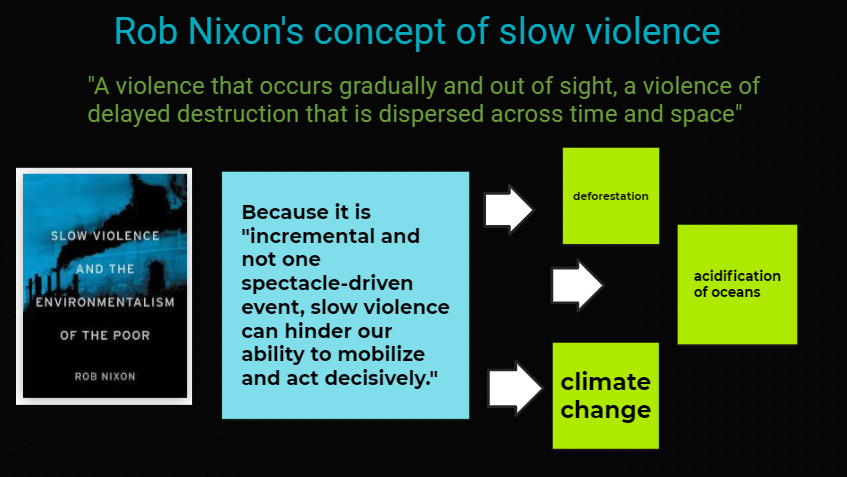 Rob Nixon's concept of slow violence

"A violence that occurs gradually and out of sight, a violence of delayed destruction that is dispersed across time and space"

SLOW VIOLENCE AND THE ENVIRONMENTALISM OF THE POOR

ROB NIXON

Because it is "incremental and not one spectacle-driven event, slow violence can hinder our ability to mobilize and act decisively."

deforestation

acidification of oceans

climate change